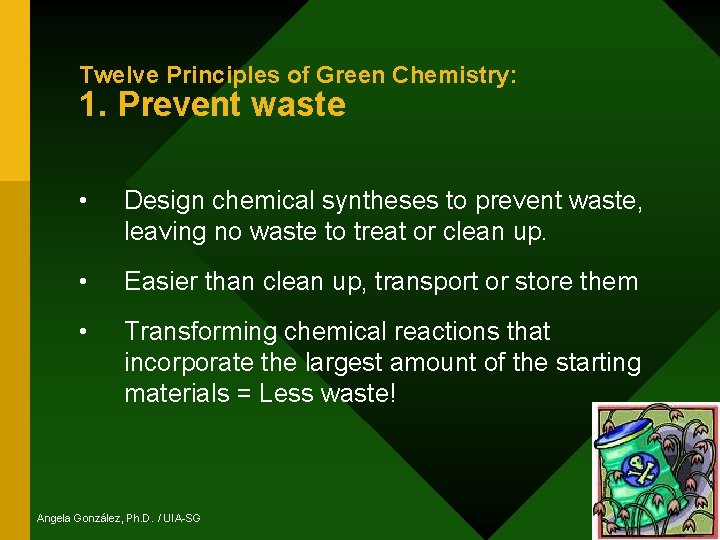 Twelve Principles of Green Chemistry:
1. Prevent waste

• Design chemical syntheses to prevent waste, leaving no waste to treat or clean up.

• Easier than clean up, transport or store them

• Transforming chemical reactions that incorporate the largest amount of the starting materials = Less waste!

Angela González, Ph.D. / UIA-SG